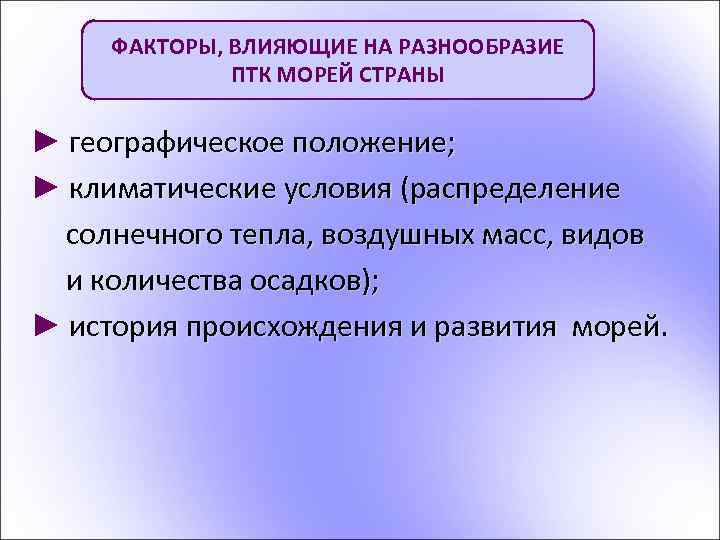 ФАКТОРЫ, ВЛИЯЮЩИЕ НА РАЗНООБРАЗИЕ ПТК МОРЕЙ СТРАНЫ

► географическое положение;

► климатические условия (распределение солнечного тепла, воздушных масс, видов и количества осадков);

► история происхождения и развития морей.